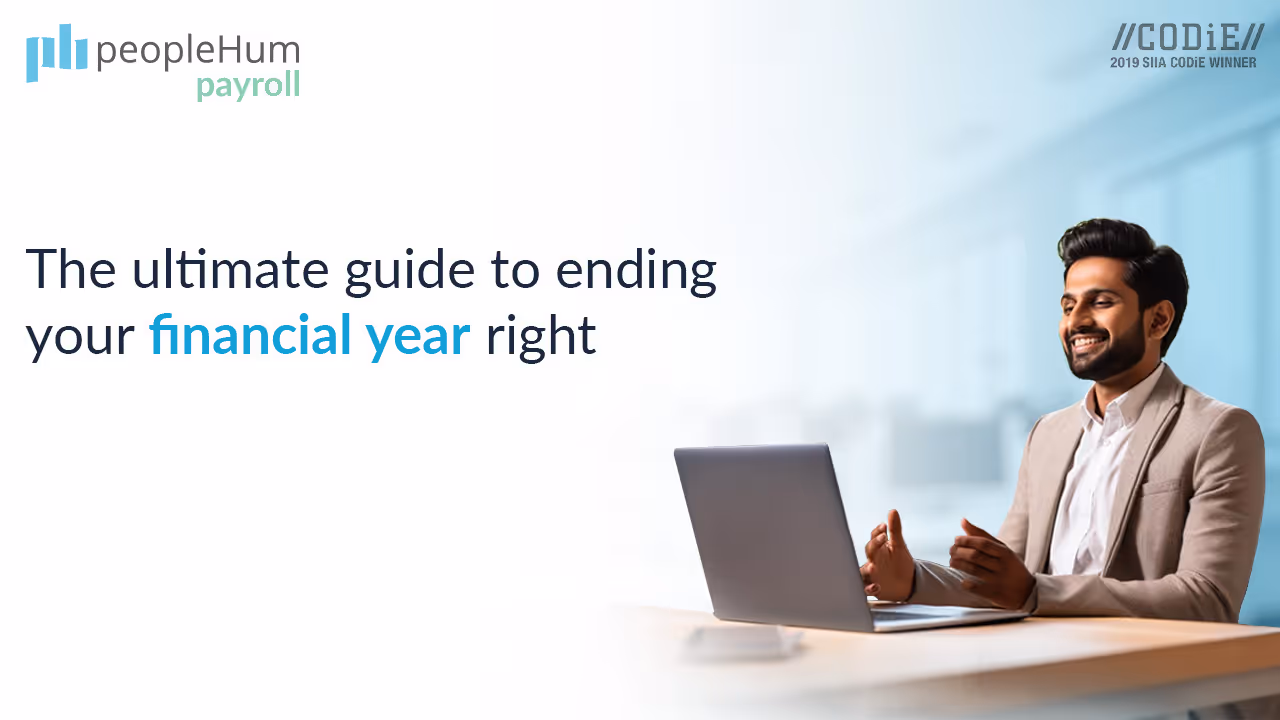 peopleHum
payroll

//CODiE//
2019 SIIA CODiE WINNER

The ultimate guide to ending your financial year right